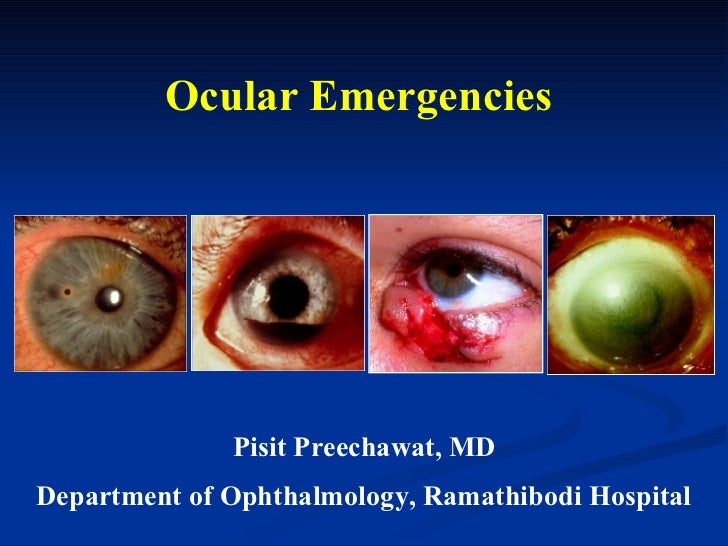 Ocular Emergencies

Pisit Preechawat, MD

Department of Ophthalmology, Ramathibodi Hospital